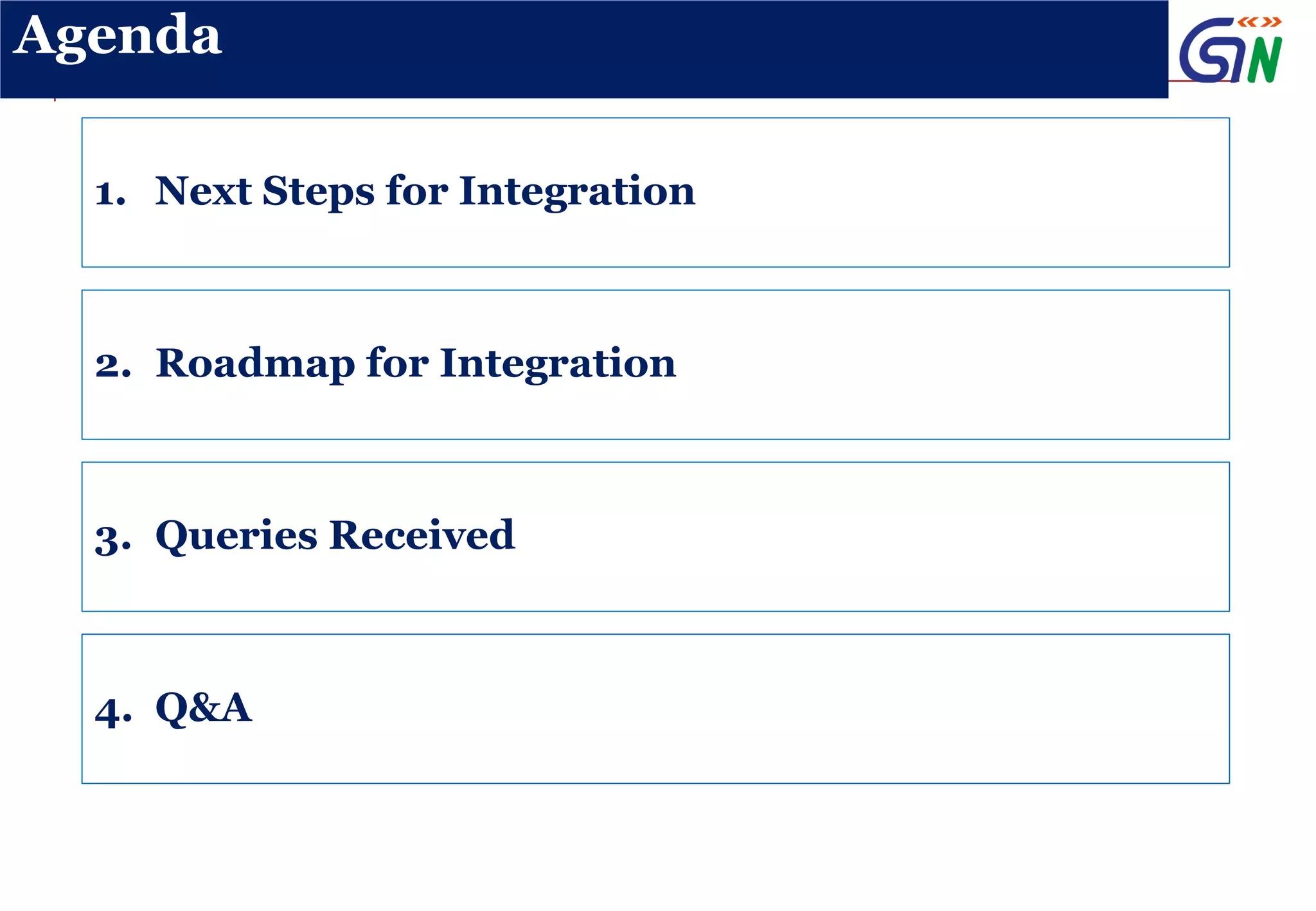 Agenda

GSTN

1. Next Steps for Integration

2. Roadmap for Integration

3. Queries Received

4. Q&A